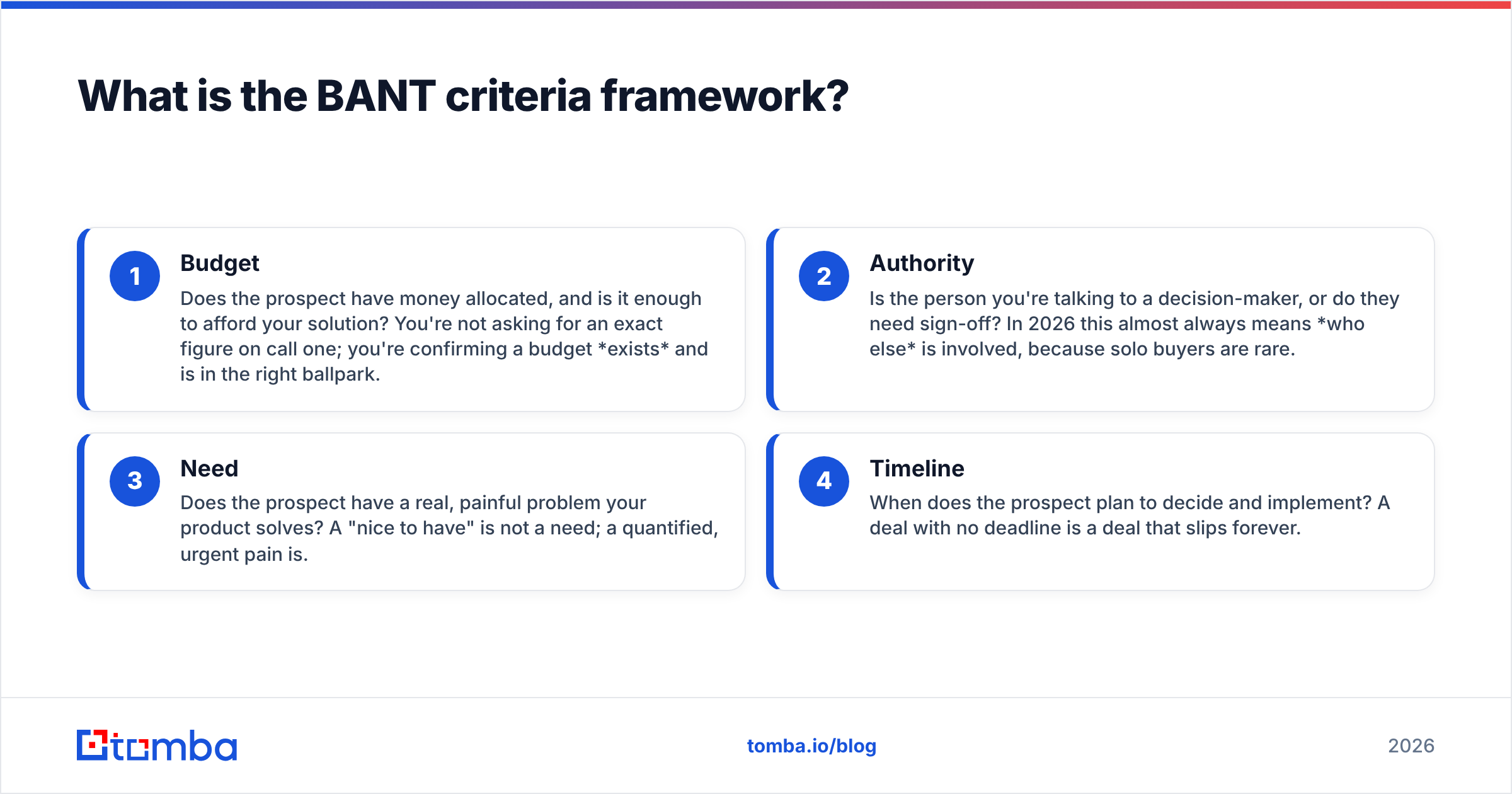 What is the BANT criteria framework?

1
Budget
Does the prospect have money allocated, and is it enough to afford your solution? You're not asking for an exact figure on call one; you're confirming a budget *exists* and is in the right ballpark.

2
Authority
Is the person you're talking to a decision-maker, or do they need sign-off? In 2026 this almost always means *who else* is involved, because solo buyers are rare.

3
Need
Does the prospect have a real, painful problem your product solves? A "nice to have" is not a need; a quantified, urgent pain is.

4
Timeline
When does the prospect plan to decide and implement? A deal with no deadline is a deal that slips forever.

tomba

tomba.io/blog

2026